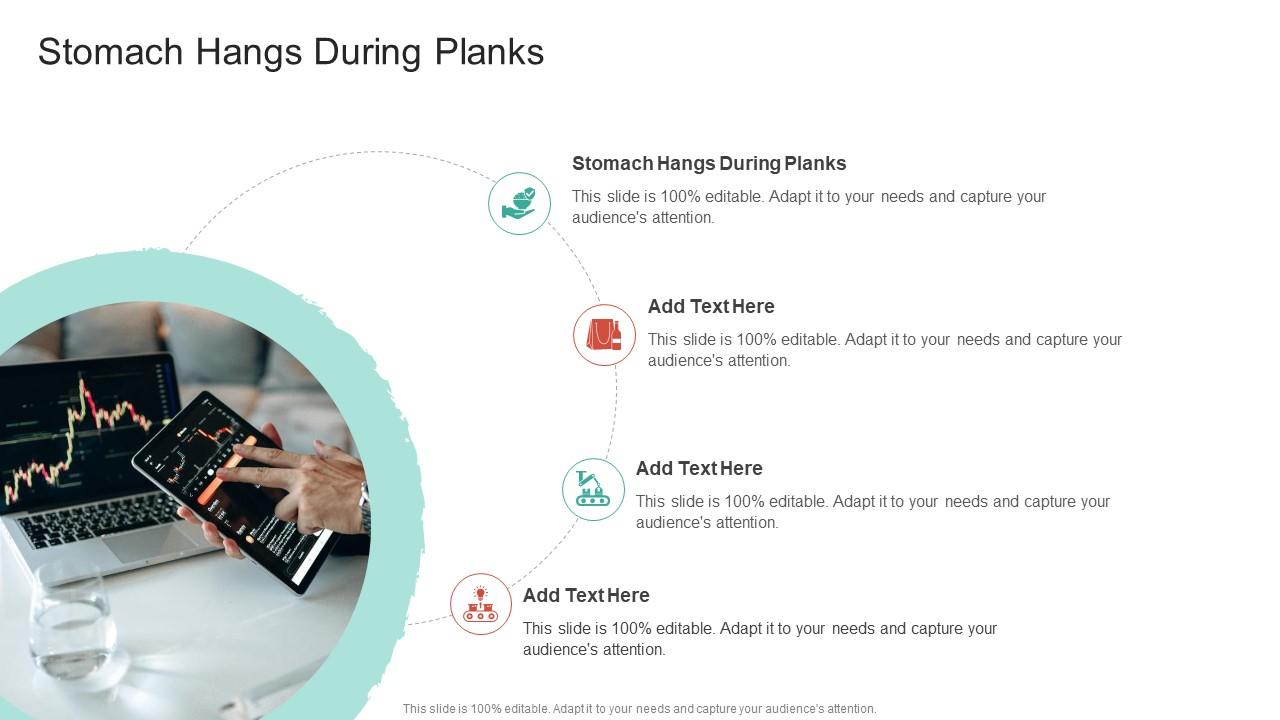 Stomach Hangs During Planks

Stomach Hangs During Planks
This slide is 100% editable. Adapt it to your needs and capture your audience's attention.

Add Text Here
This slide is 100% editable. Adapt it to your needs and capture your audience's attention.

Add Text Here
This slide is 100% editable. Adapt it to your needs and capture your audience's attention.

Add Text Here
This slide is 100% editable. Adapt it to your needs and capture your audience's attention.

This slide is 100% editable. Adapt it to your needs and capture your audience's attention.